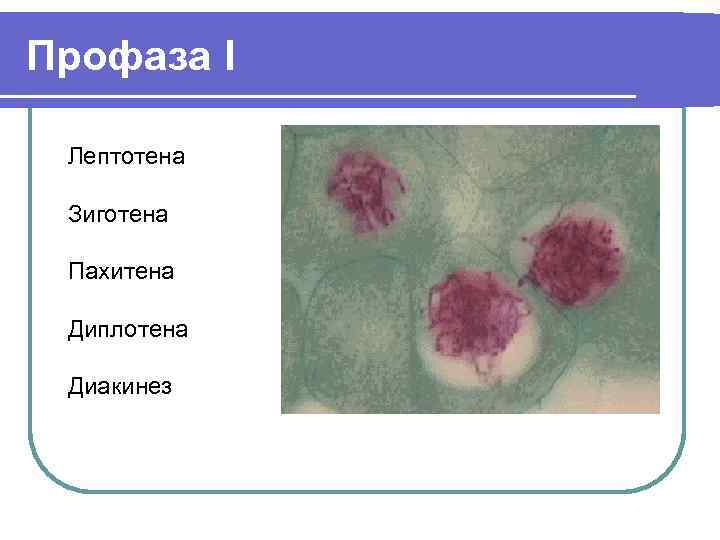 Профаза I

Лептотена

Зиготена

Пахитена

Диплотена

Диакинез